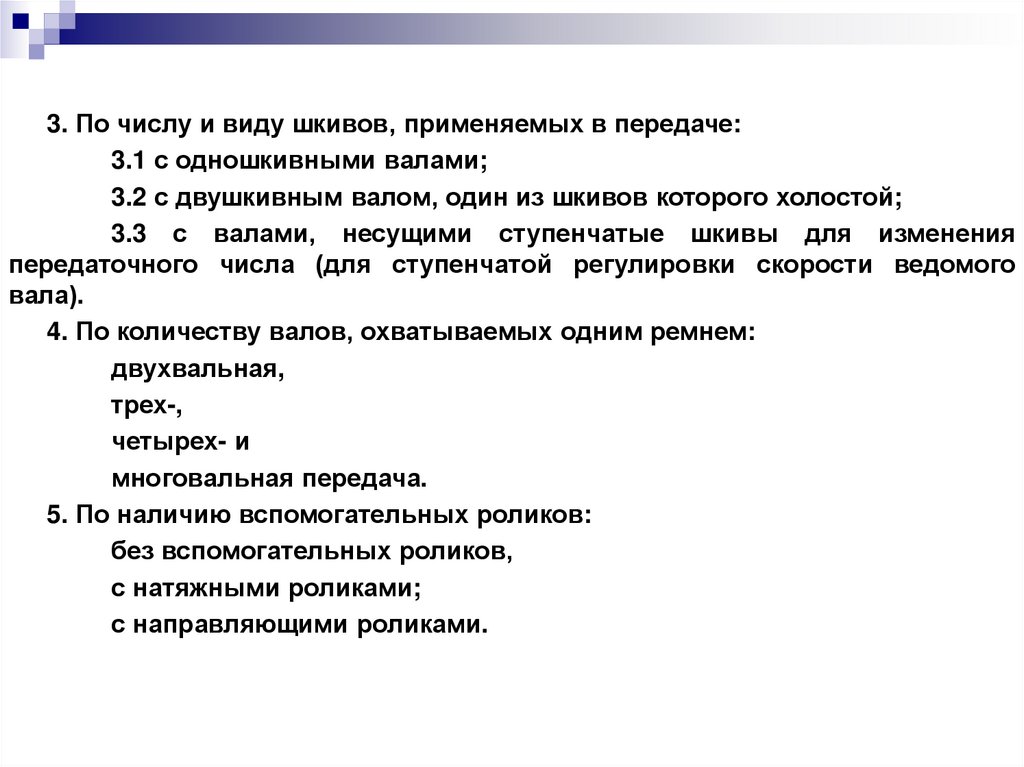 3. По числу и виду шкивов, применяемых в передаче:

3.1 с одношкивными валами;

3.2 с двушкивным валом, один из шкивов которого холостой;

3.3 с валами, несущими ступенчатые шкивы для изменения передаточного числа (для ступенчатой регулировки скорости ведомого вала).

4. По количеству валов, охватываемых одним ремнем:

двухвальная,

трех-,

четырех- и

многовальная передача.

5. По наличию вспомогательных роликов:

без вспомогательных роликов,

с натяжными роликами;

с направляющими роликами.